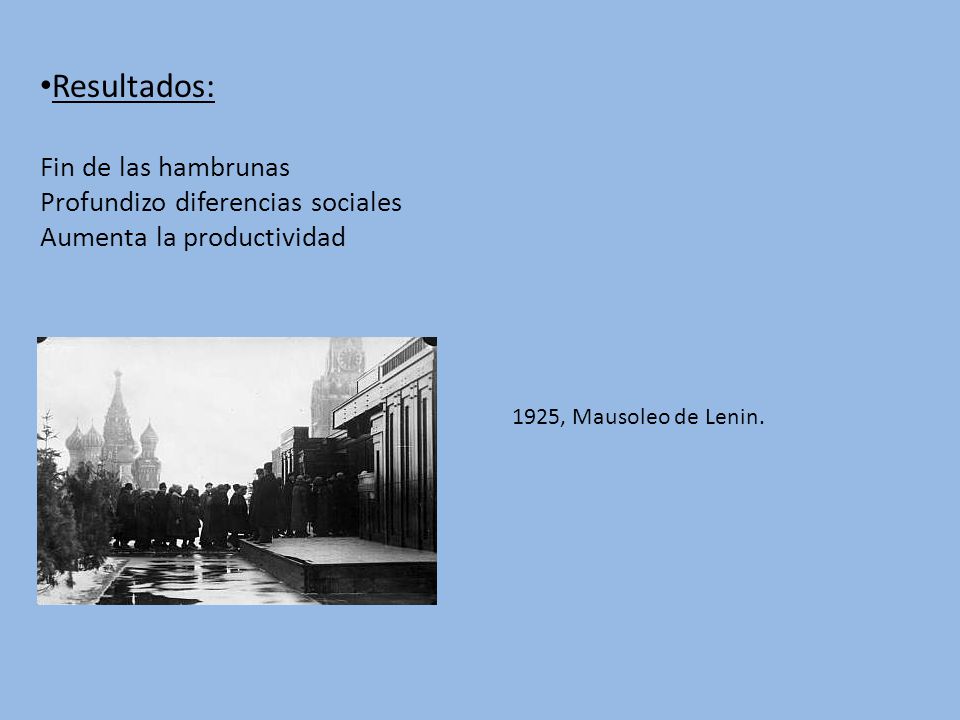 •Resultados:

Fin de las hambrunas
Profundizo diferencias sociales
Aumenta la productividad

1925, Mausoleo de Lenin.